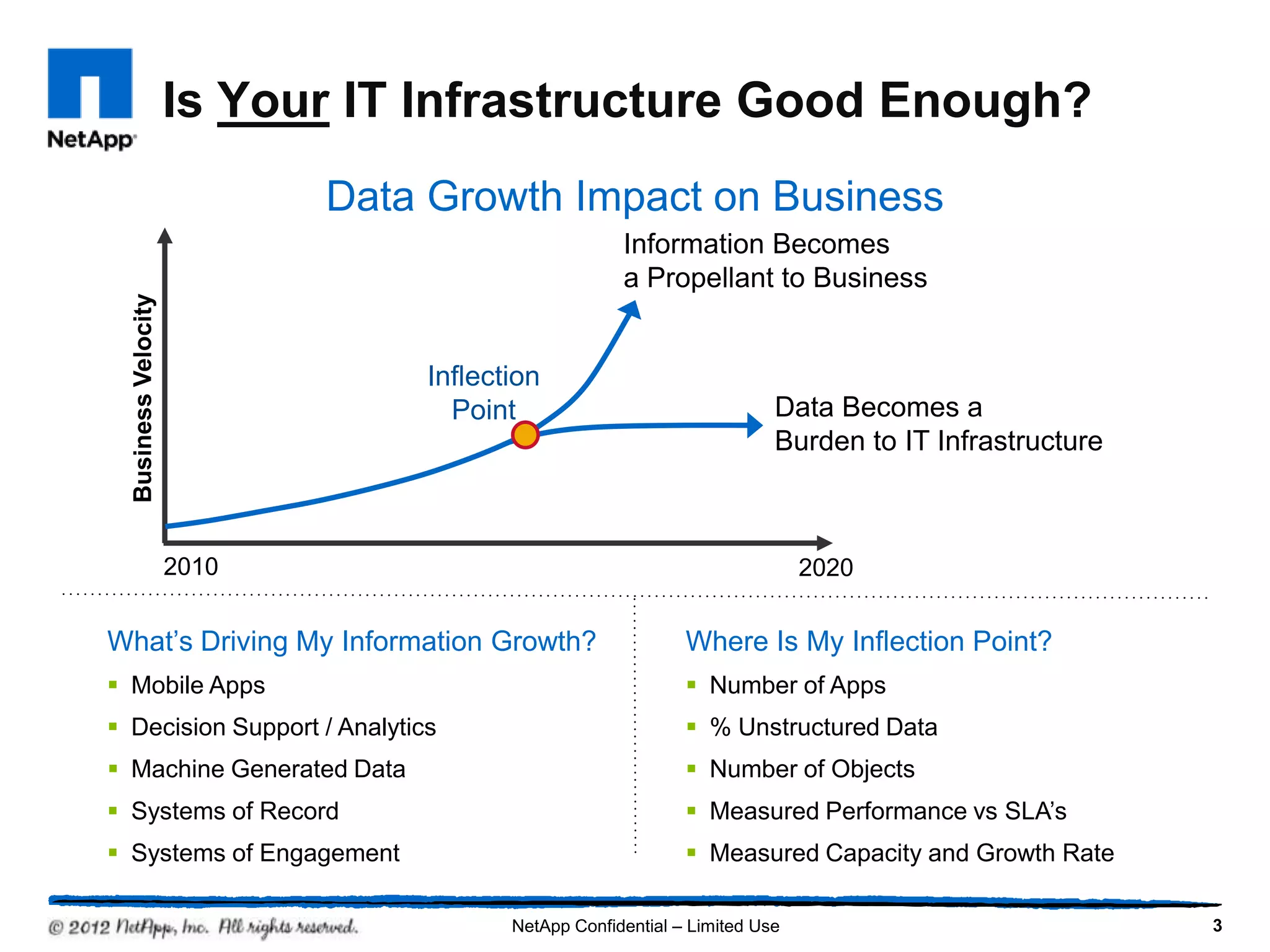 NetApp

Is Your IT Infrastructure Good Enough?

Data Growth Impact on Business

Business Velocity

Information Becomes a Propellant to Business

Inflection Point

Data Becomes a Burden to IT Infrastructure

2010

2020

What's Driving My Information Growth?

- Mobile Apps
- Decision Support / Analytics
- Machine Generated Data
- Systems of Record
- Systems of Engagement

Where Is My Inflection Point?

- Number of Apps
- % Unstructured Data
- Number of Objects
- Measured Performance vs SLA's
- Measured Capacity and Growth Rate

© 2012 NetApp, Inc. All rights reserved.

NetApp Confidential – Limited Use

3